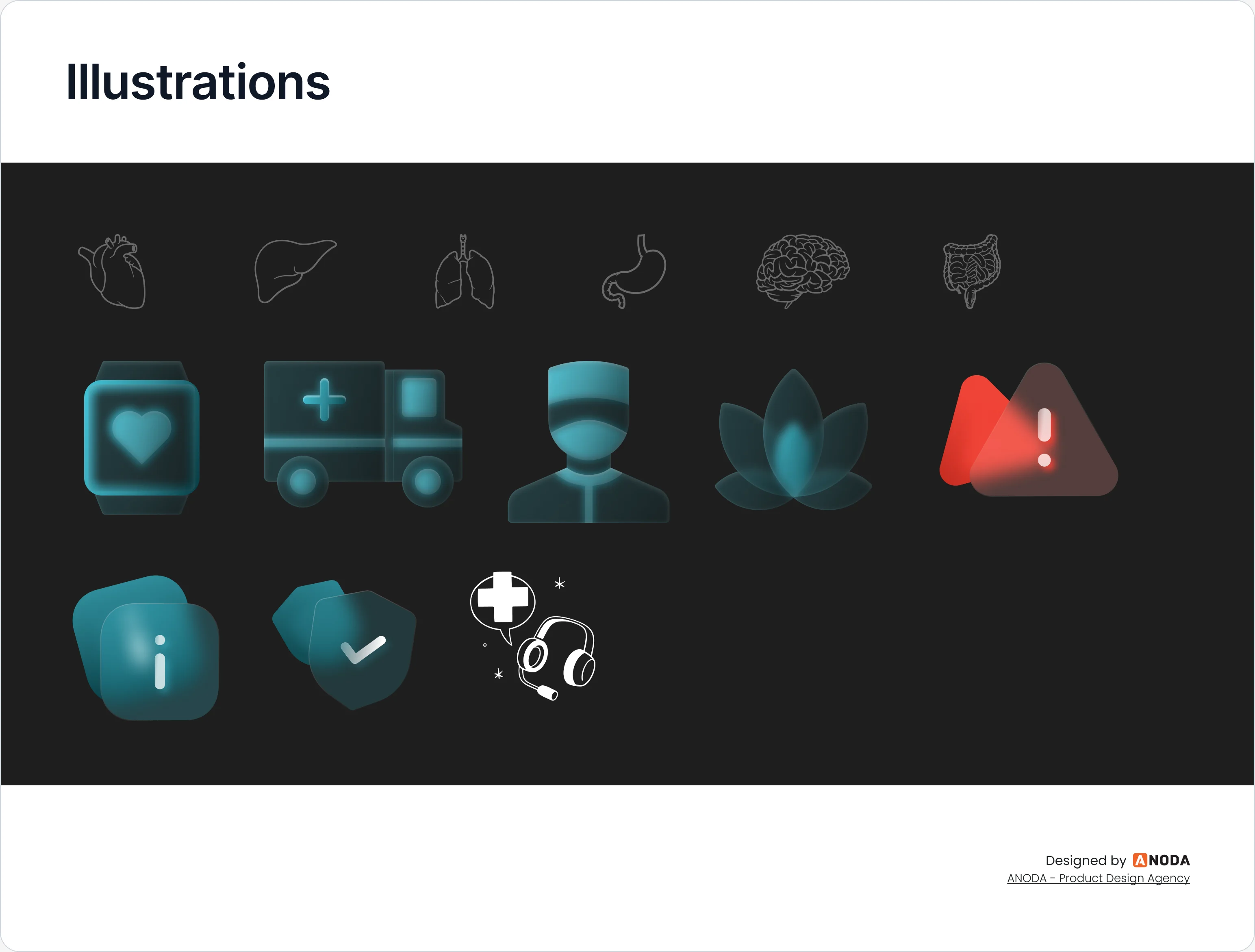 Illustrations

Designed by ANODA
ANODA - Product Design Agency